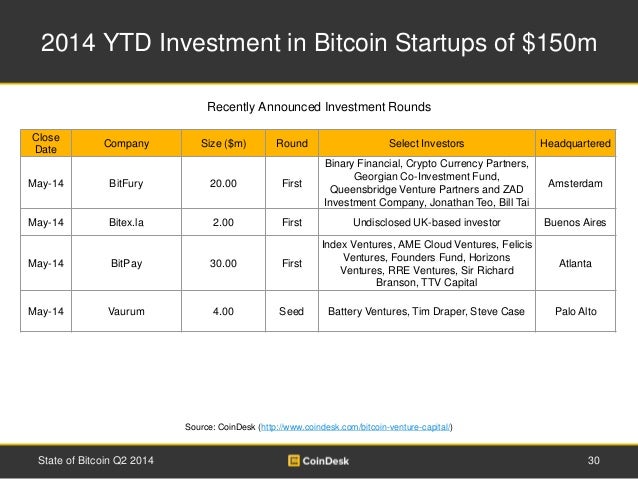 2014 YTD Investment in Bitcoin Startups of $150m

Recently Announced Investment Rounds

| Close Date | Company | Size ($m) | Round | Select Investors | Headquartered |
|---|---|---|---|---|---|
| May-14 | BitFury | 20.00 | First | Binary Financial, Crypto Currency Partners, Georgian Co-Investment Fund, Queensbridge Venture Partners and ZAD Investment Company, Jonathan Teo, Bill Tai | Amsterdam |
| May-14 | Bitex.la | 2.00 | First | Undisclosed UK-based investor | Buenos Aires |
| May-14 | BitPay | 30.00 | First | Index Ventures, AME Cloud Ventures, Felicis Ventures, Founders Fund, Horizons Ventures, RRE Ventures, Sir Richard Branson, TTV Capital | Atlanta |
| May-14 | Vaurum | 4.00 | Seed | Battery Ventures, Tim Draper, Steve Case | Palo Alto |

Source: CoinDesk (http://www.coindesk.com/bitcoin-venture-capital/)

State of Bitcoin Q2 2014

CoinDesk

30